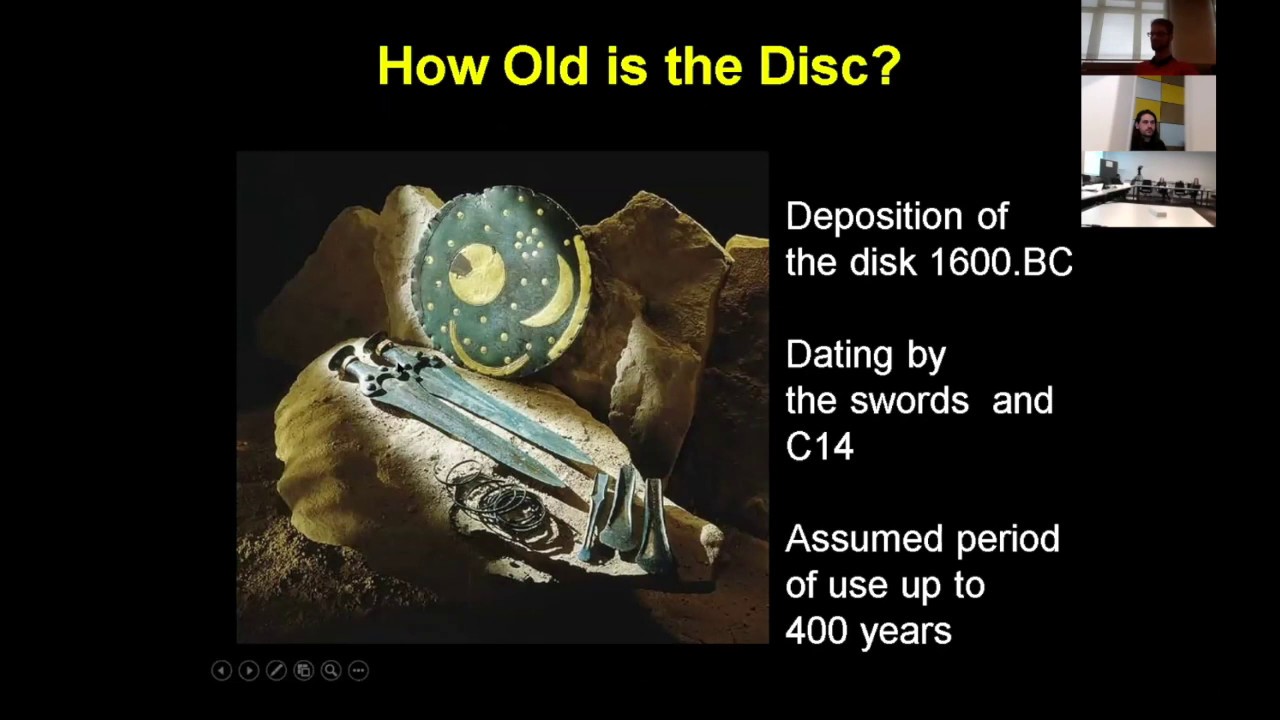 How Old is the Disc?

Deposition of the disk 1600.BC

Dating by the swords and C14

Assumed period of use up to 400 years